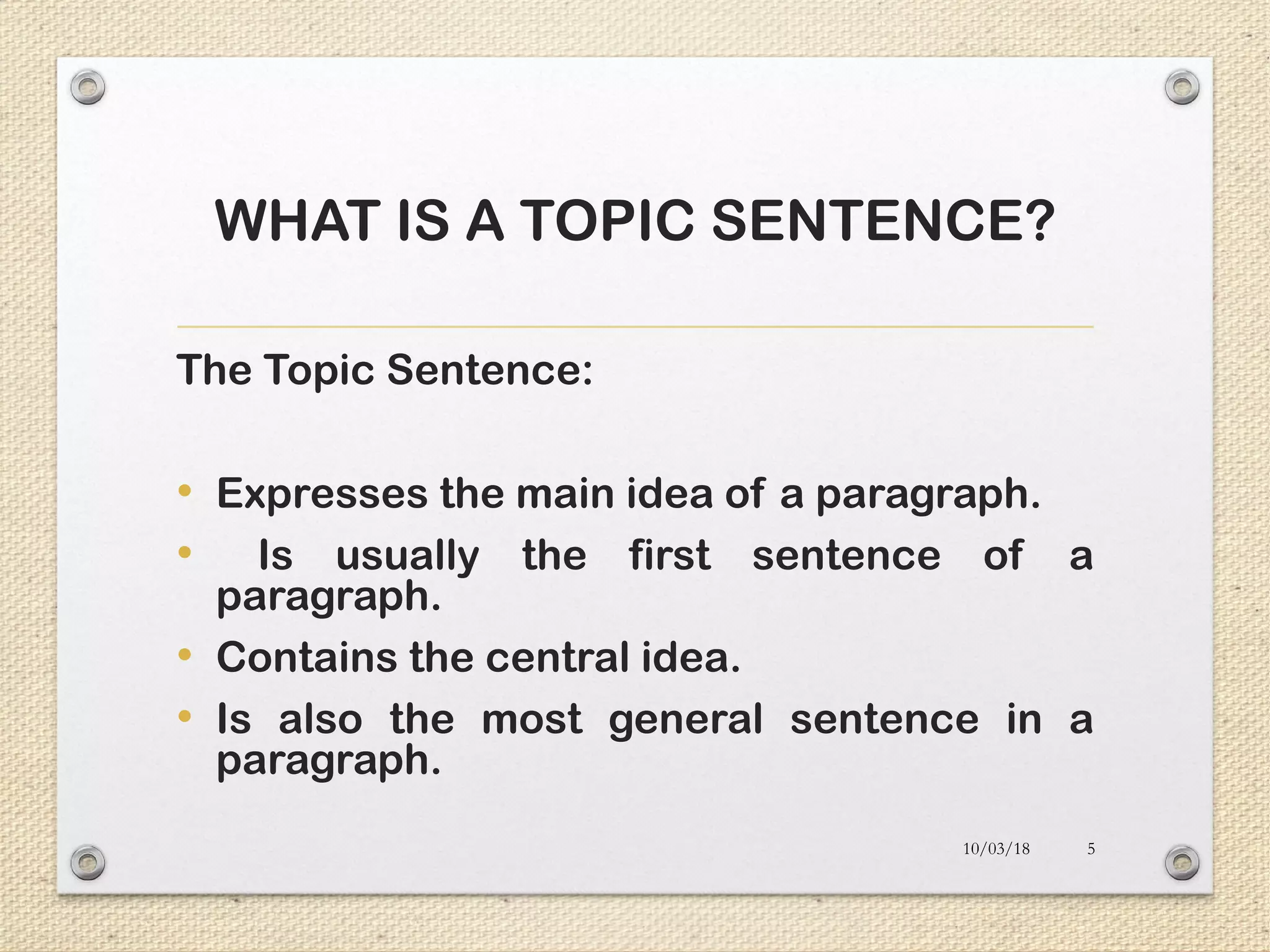 WHAT IS A TOPIC SENTENCE?

The Topic Sentence:

• Expresses the main idea of a paragraph.
• Is usually the first sentence of a paragraph.
• Contains the central idea.
• Is also the most general sentence in a paragraph.

10/03/18 5